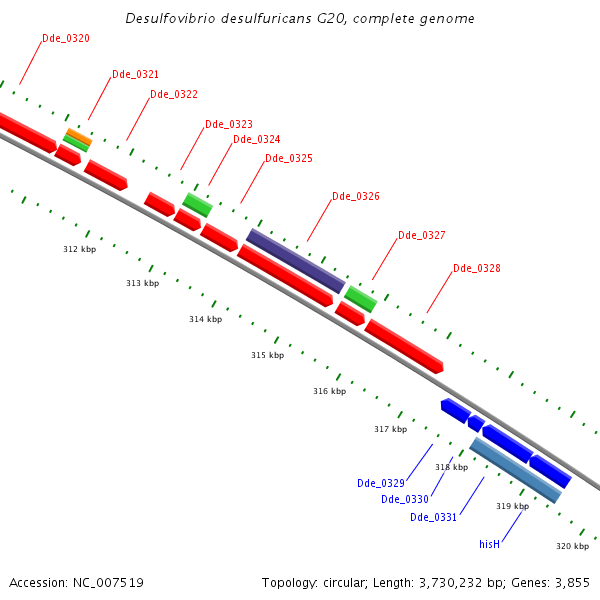 Desulfovibrio desulfuricans G20, complete genome

Dde_0320
Dde_0321
Dde_0322
Dde_0323
Dde_0324
Dde_0325
Dde_0326
Dde_0327
Dde_0328

312 kbp
313 kbp
314 kbp
315 kbp
316 kbp
317 kbp
318 kbp
319 kbp
320 kbp

Dde_0329
Dde_0330
Dde_0331
hisH

Accession: NC_007519

Topology: circular; Length: 3,730,232 bp; Genes: 3,855